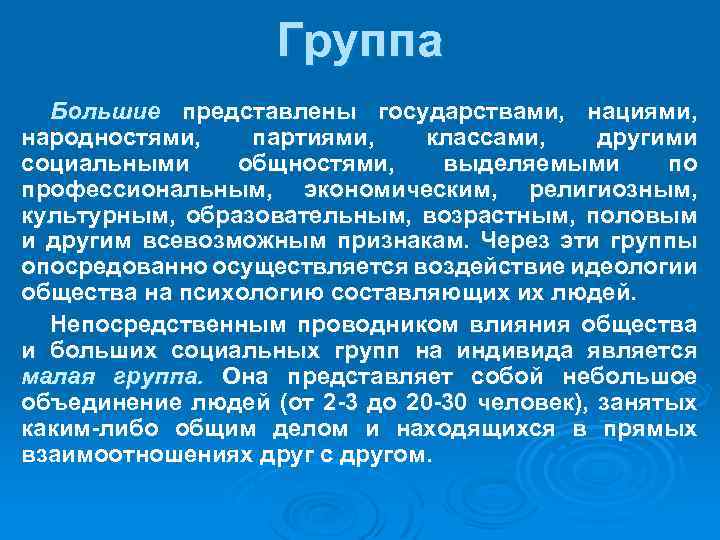 Группа

Большие представлены государствами, нациями, народностями, партиями, классами, другими социальными общностями, выделяемыми по профессиональным, экономическим, религиозным, культурным, образовательным, возрастным, половым и другим всевозможным признакам. Через эти группы опосредованно осуществляется воздействие идеологии общества на психологию составляющих их людей.

Непосредственным проводником влияния общества и больших социальных групп на индивида является малая группа. Она представляет собой небольшое объединение людей (от 2-3 до 20-30 человек), занятых каким-либо общим делом и находящихся в прямых взаимоотношениях друг с другом.